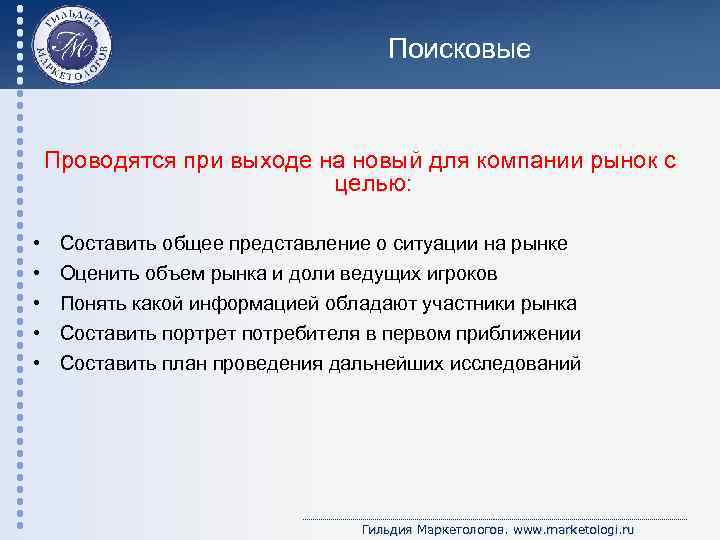 ГИЛЬДИЯ МАРКЕТОЛОГОВ
ГМ

Поисковые

Проводятся при выходе на новый для компании рынок с целью:

• Составить общее представление о ситуации на рынке
• Оценить объем рынка и доли ведущих игроков
• Понять какой информацией обладают участники рынка
• Составить портрет потребителя в первом приближении
• Составить план проведения дальнейших исследований

Гильдия Маркетологов. www.marketologi.ru